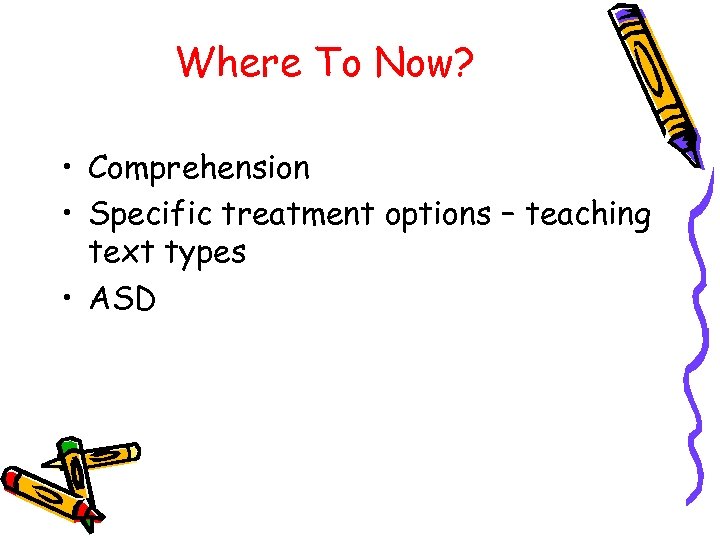 Where To Now?

• Comprehension
• Specific treatment options – teaching text types
• ASD